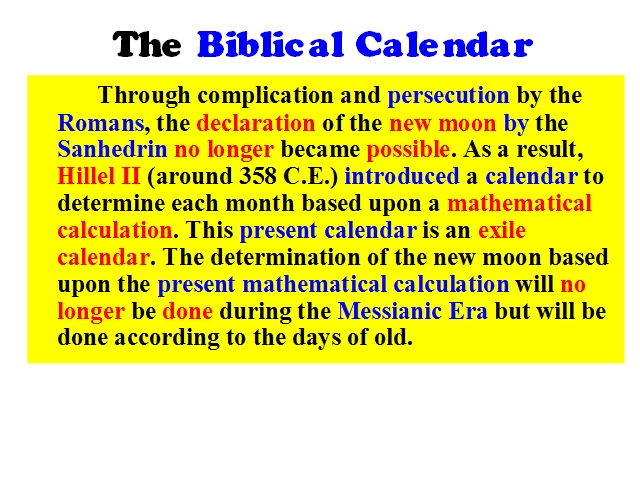 The Biblical Calendar

Through complication and persecution by the Romans, the declaration of the new moon by the Sanhedrin no longer became possible. As a result, Hillel II (around 358 C.E.) introduced a calendar to determine each month based upon a mathematical calculation. This present calendar is an exile calendar. The determination of the new moon based upon the present mathematical calculation will no longer be done during the Messianic Era but will be done according to the days of old.